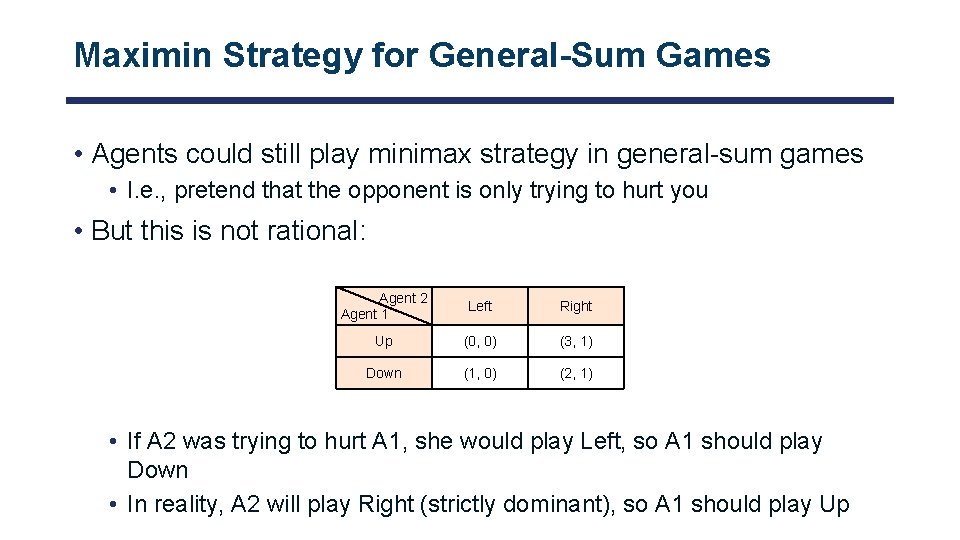 Maximin Strategy for General-Sum Games

• Agents could still play minimax strategy in general-sum games
• I.e., pretend that the opponent is only trying to hurt you

• But this is not rational:

| Agent 2 / Agent 1 | Left | Right |
|---|---|---|
| Up | (0, 0) | (3, 1) |
| Down | (1, 0) | (2, 1) |

• If A2 was trying to hurt A1, she would play Left, so A1 should play Down
• In reality, A2 will play Right (strictly dominant), so A1 should play Up